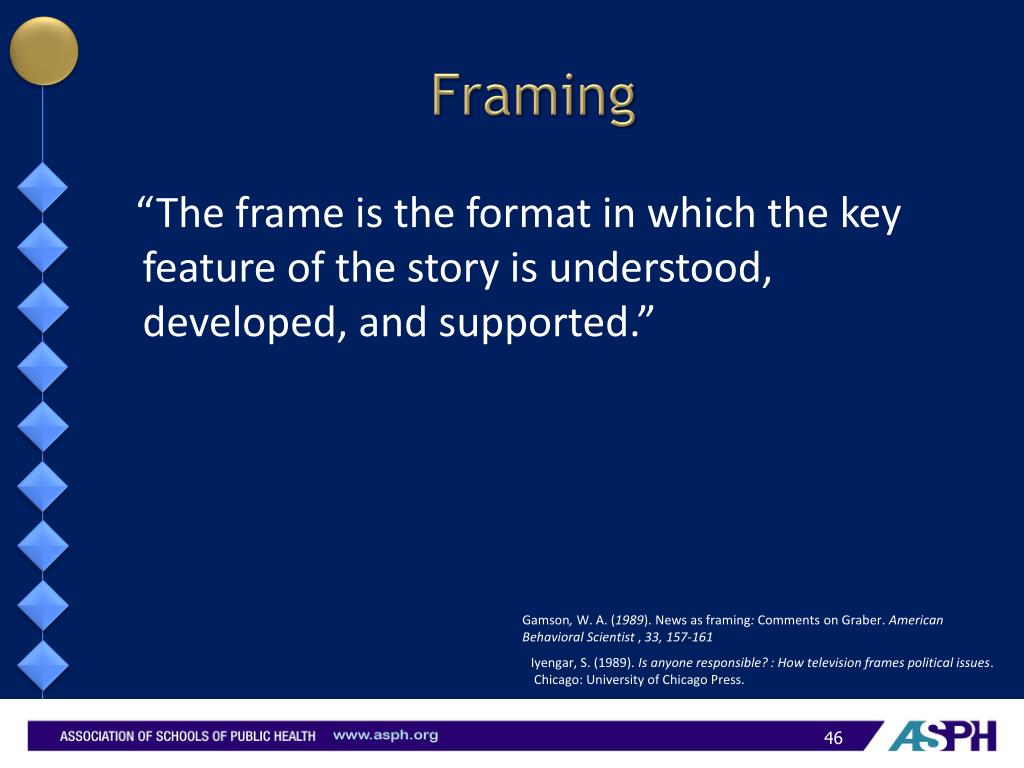 Framing

“The frame is the format in which the key feature of the story is understood, developed, and supported.”

Gamson, W. A. (1989). News as framing: Comments on Graber. American Behavioral Scientist , 33, 157-161

Iyengar, S. (1989). Is anyone responsible? : How television frames political issues. Chicago: University of Chicago Press.

ASSOCIATION OF SCHOOLS OF PUBLIC HEALTH www.asph.org

46

ASPH